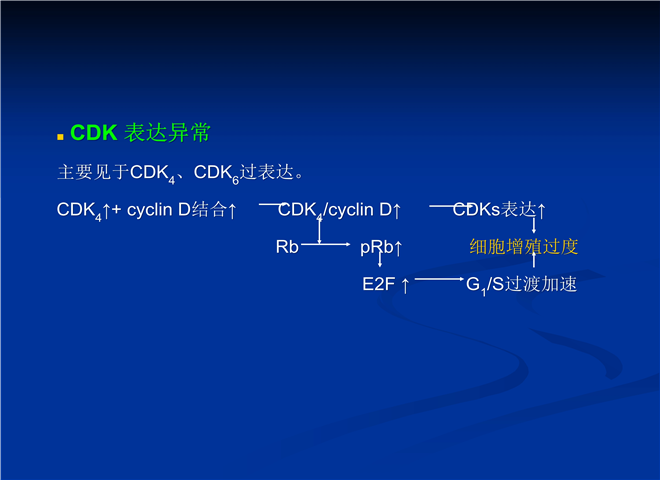 CDK 表达异常

主要见于$CDK_4$、$CDK_6$过表达。

$CDK_4$↑+ cyclin D结合↑ $CDK_4$/cyclin D↑ CDKs表达↑

Rb pRb↑ 细胞增殖过度

E2F ↑ $G_1$/S过渡加速